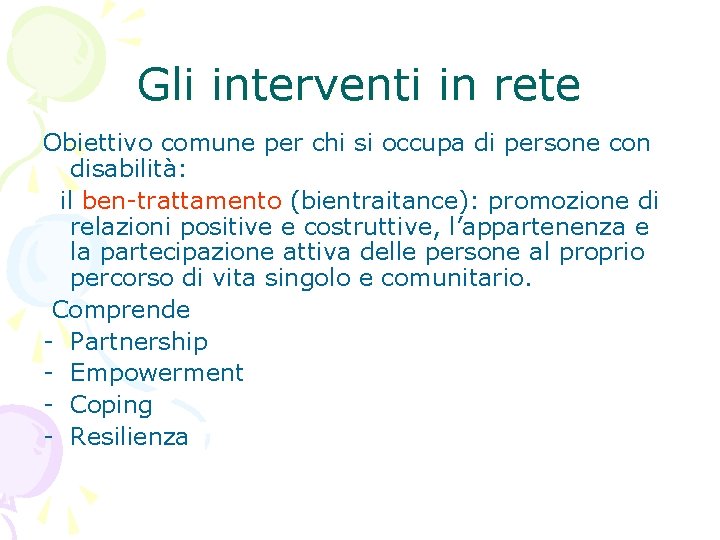 Gli interventi in rete

Obiettivo comune per chi si occupa di persone con disabilità:

il ben-trattamento (bientraitance): promozione di relazioni positive e costruttive, l’appartenenza e la partecipazione attiva delle persone al proprio percorso di vita singolo e comunitario.

Comprende
- Partnership
- Empowerment
- Coping
- Resilienza